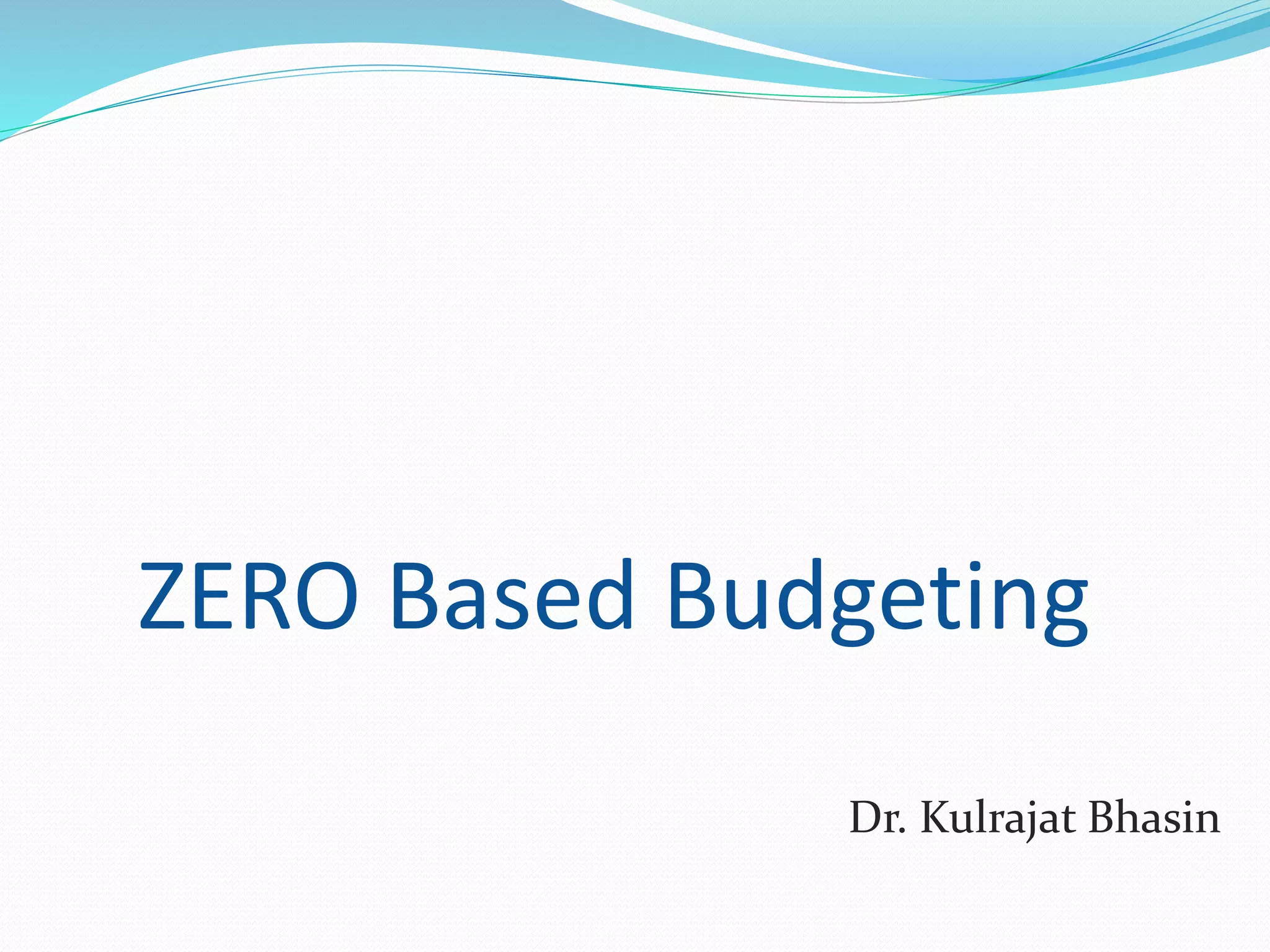 ZERO Based Budgeting

Dr. Kulrajat Bhasin